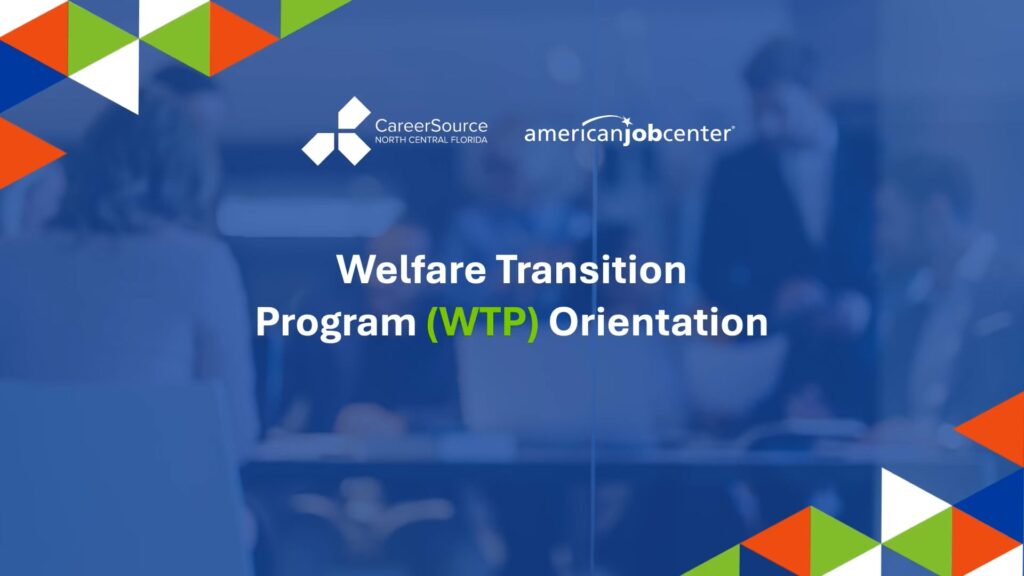 CareerSource
NORTH CENTRAL FLORIDA

americanjobcenter

Welfare Transition
Program (WTP) Orientation